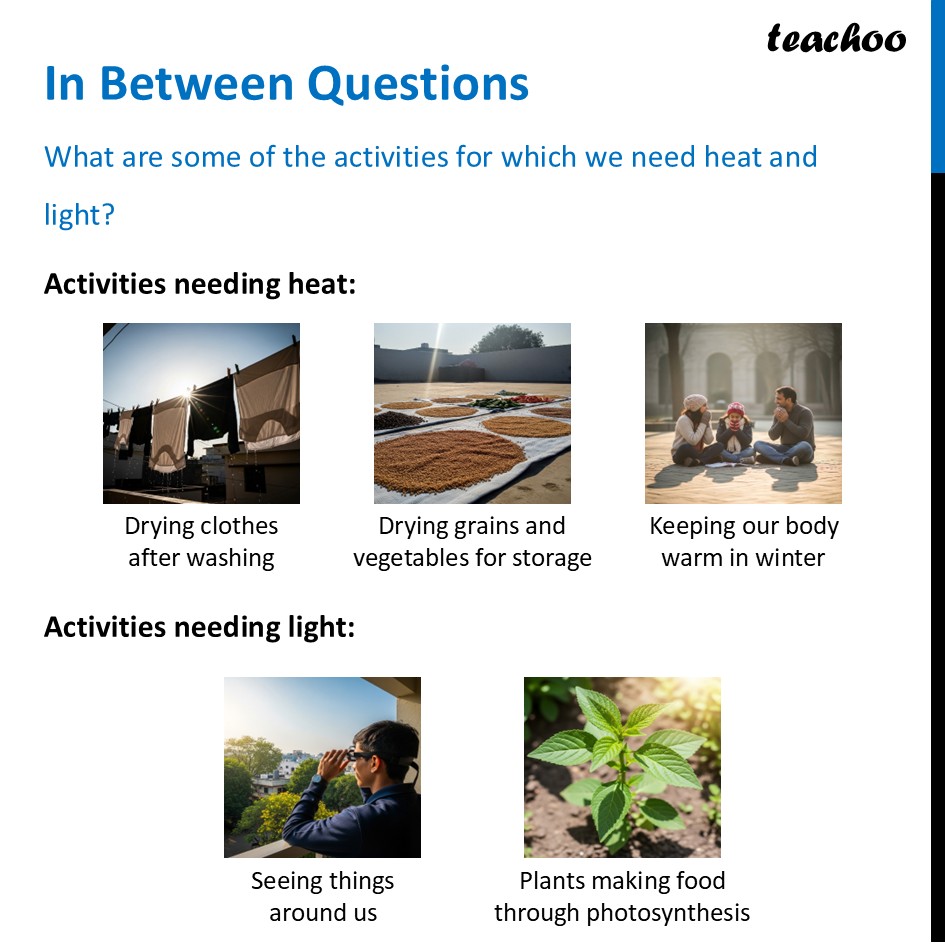 teachoo

In Between Questions

What are some of the activities for which we need heat and light?

Activities needing heat:

Drying clothes after washing

Drying grains and vegetables for storage

Keeping our body warm in winter

Activities needing light:

Seeing things around us

Plants making food through photosynthesis